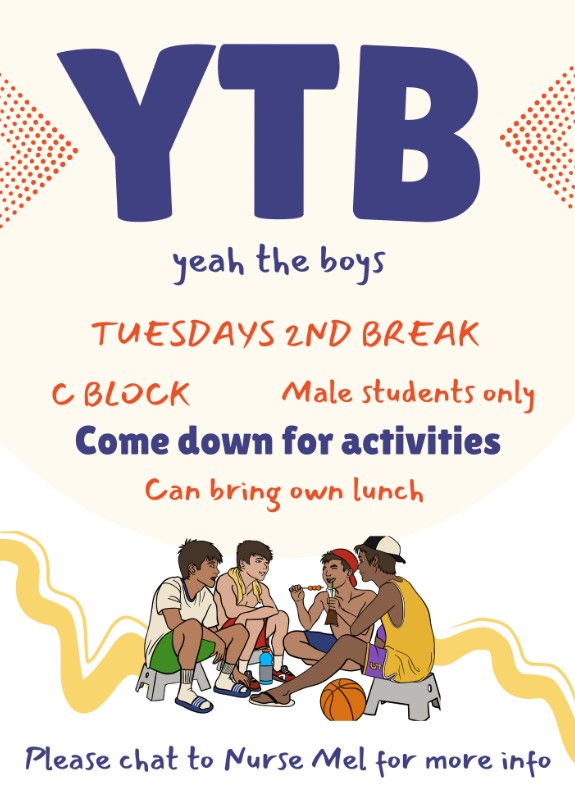 YTB

yeah the boys

TUESDAYS 2ND BREAK

C BLOCK

Male students only

Come down for activities

Can bring own lunch

Please chat to Nurse Mel for more info